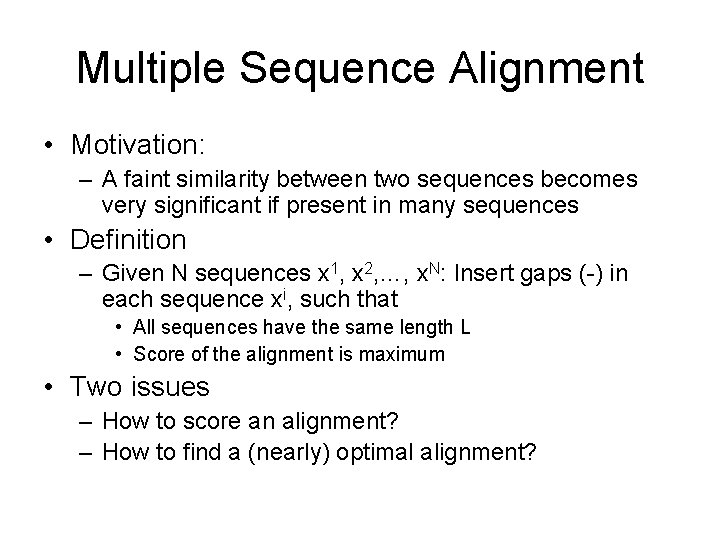 Multiple Sequence Alignment

• Motivation:
– A faint similarity between two sequences becomes very significant if present in many sequences
• Definition
– Given N sequences $x^1$, $x^2$,..., $x^N$: Insert gaps (-) in each sequence $x^i$, such that
• All sequences have the same length L
• Score of the alignment is maximum
• Two issues
– How to score an alignment?
– How to find a (nearly) optimal alignment?